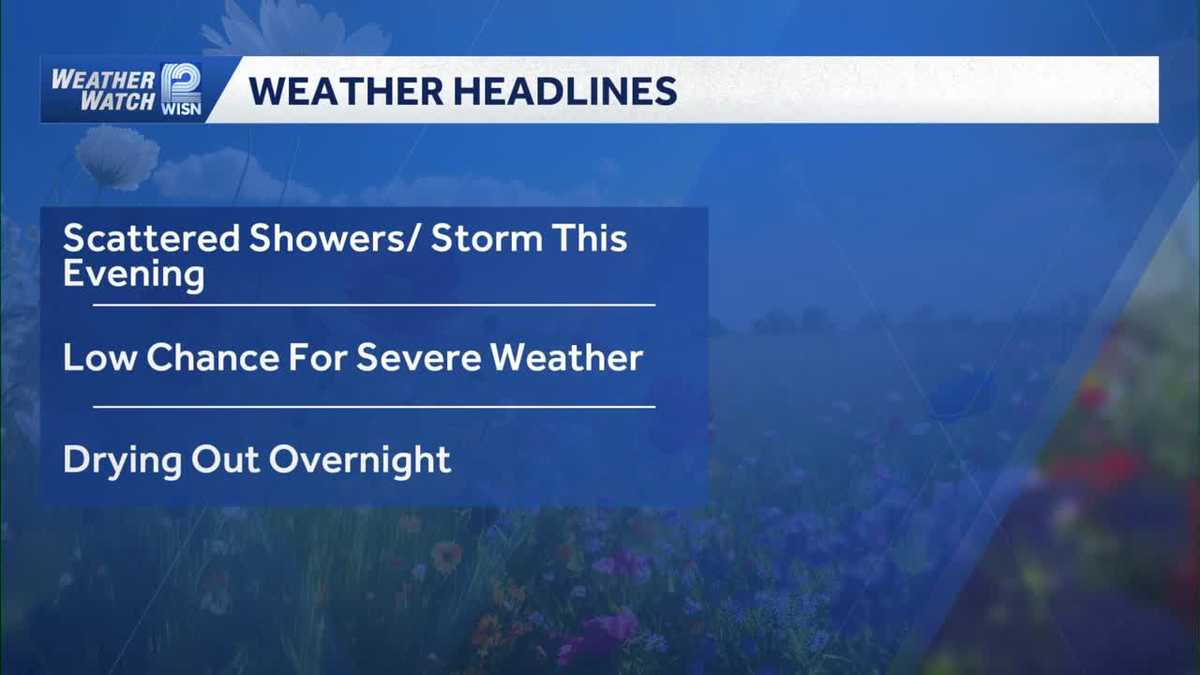 WEATHER WATCH 12 WISN

WEATHER HEADLINES

Scattered Showers/ Storm This Evening

Low Chance For Severe Weather

Drying Out Overnight